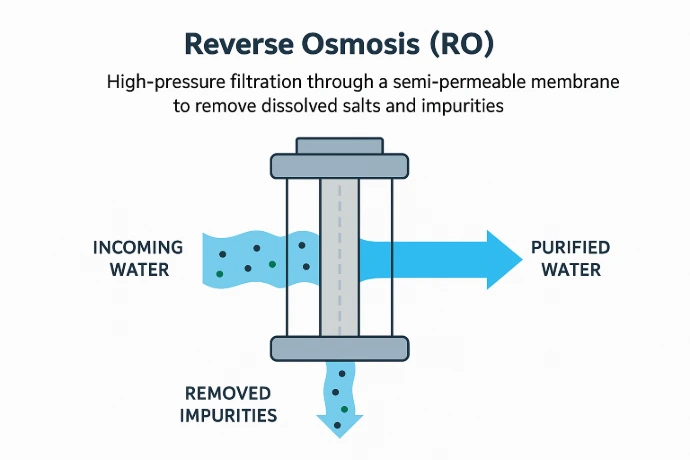 Reverse Osmosis (RO)

High-pressure filtration through a semi-permeable membrane to remove dissolved salts and impurities

INCOMING WATER

PURIFIED WATER

REMOVED IMPURITIES